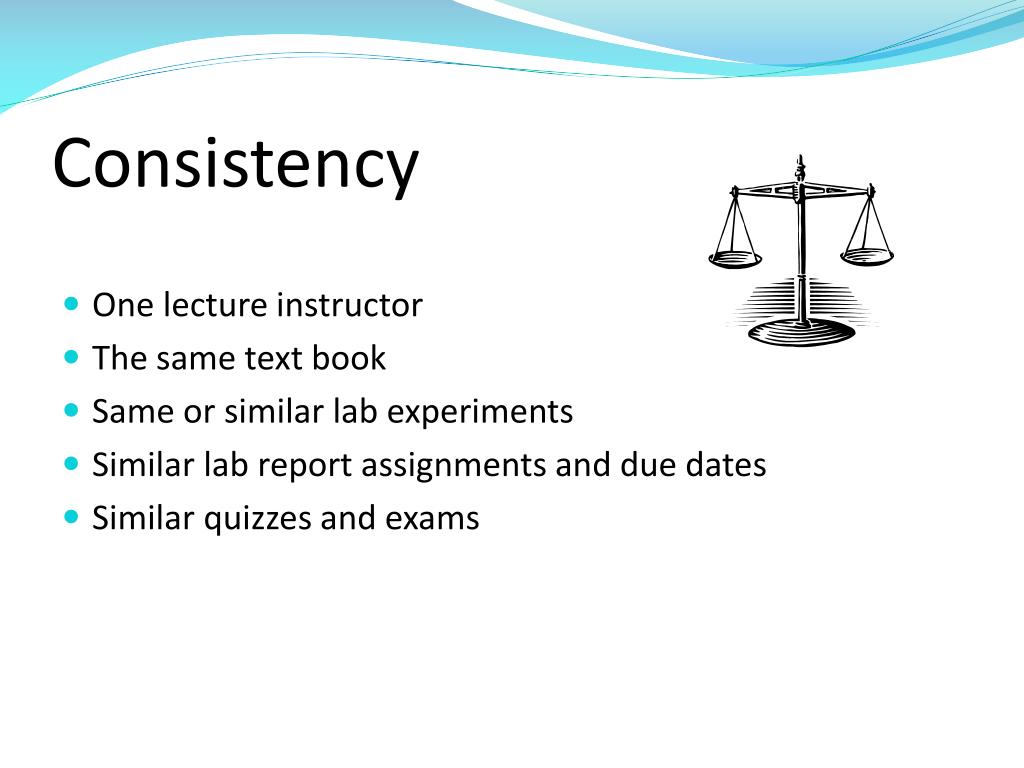 Consistency

- One lecture instructor
- The same text book
- Same or similar lab experiments
- Similar lab report assignments and due dates
- Similar quizzes and exams